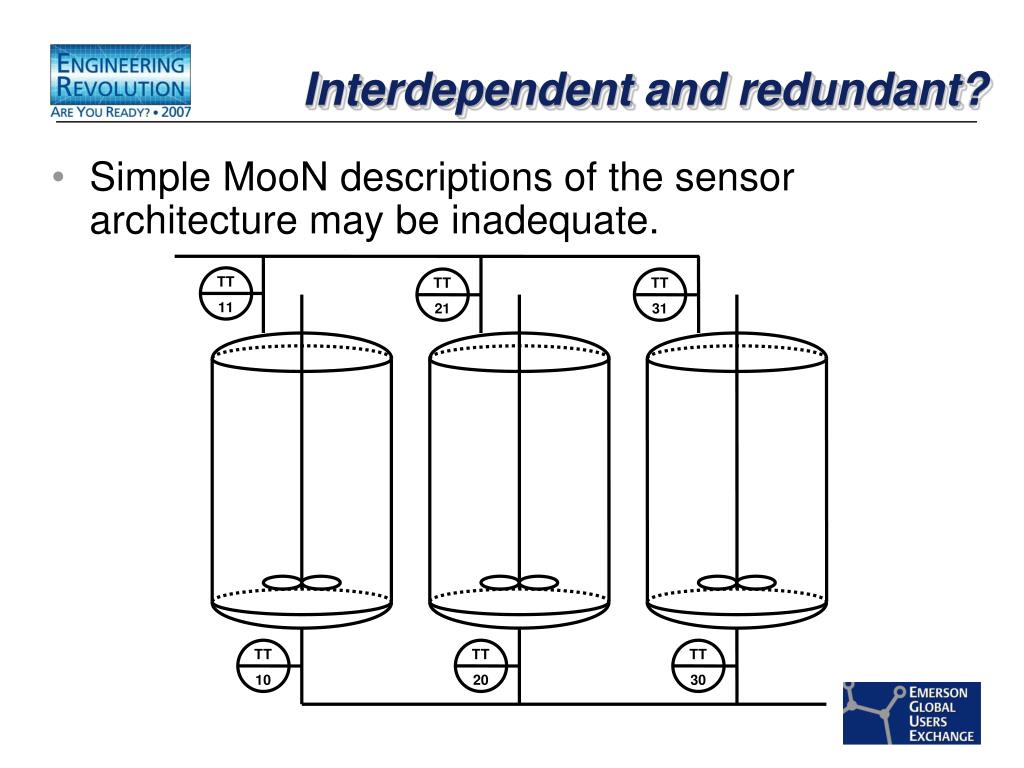 ENGINEERING REVOLUTION
ARE YOU READY? • 2007

Interdependent and redundant?

• Simple MooN descriptions of the sensor architecture may be inadequate.

TT
11

TT
21

TT
31

TT
10

TT
20

TT
30

EMERSON
GLOBAL
USERS
EXCHANGE